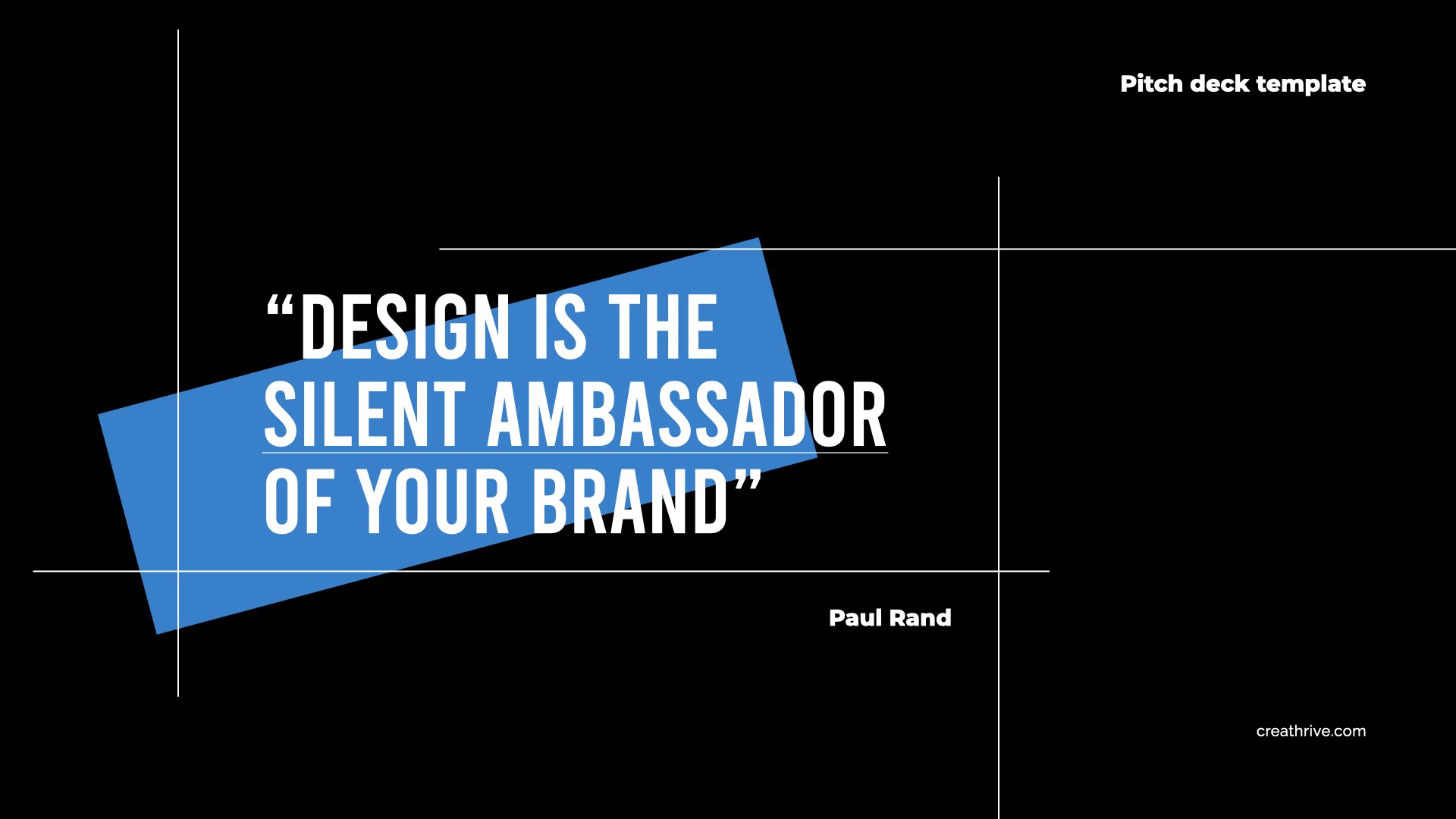 Pitch deck template

“DESIGN IS THE SILENT AMBASSADOR OF YOUR BRAND”

Paul Rand

creathrive.com